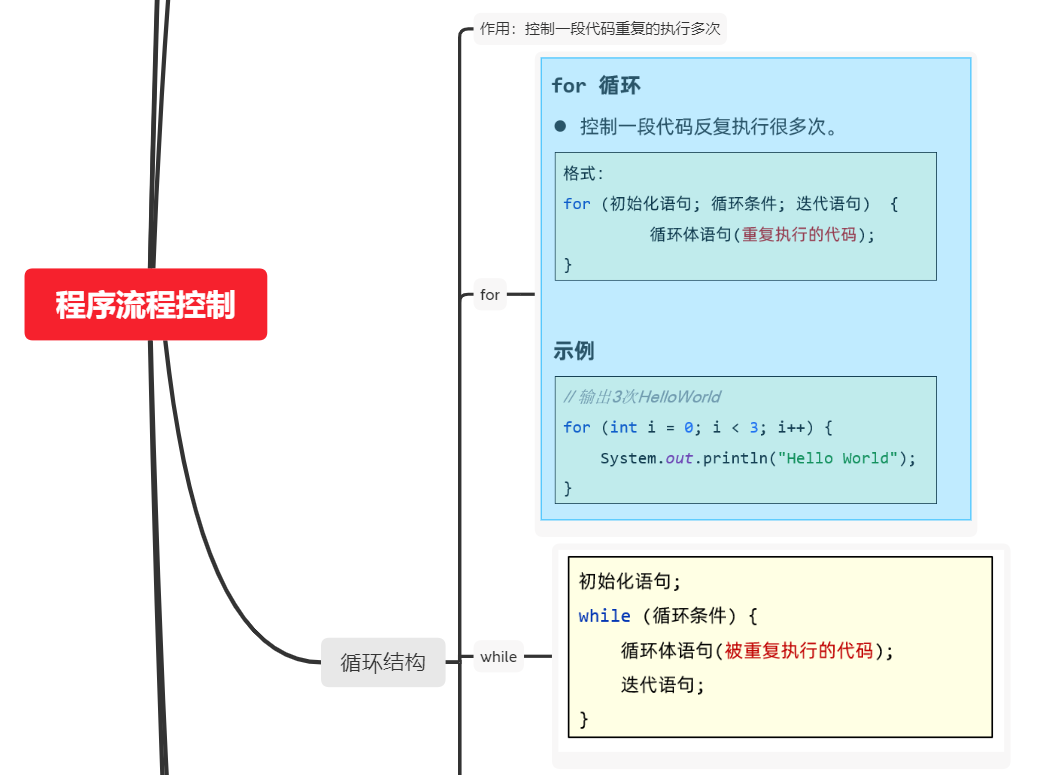 程序流程控制

循环结构

作用：控制一段代码重复的执行多次

for

for 循环

● 控制一段代码反复执行很多次。

格式：
for (初始化语句; 循环条件; 迭代语句) {
    循环体语句(重复执行的代码);
}

示例

// 输出3次HelloWorld
for (int i = 0; i < 3; i++) {
    System.out.println("Hello World");
}

while

初始化语句;
while (循环条件) {
    循环体语句(被重复执行的代码);
    迭代语句;
}